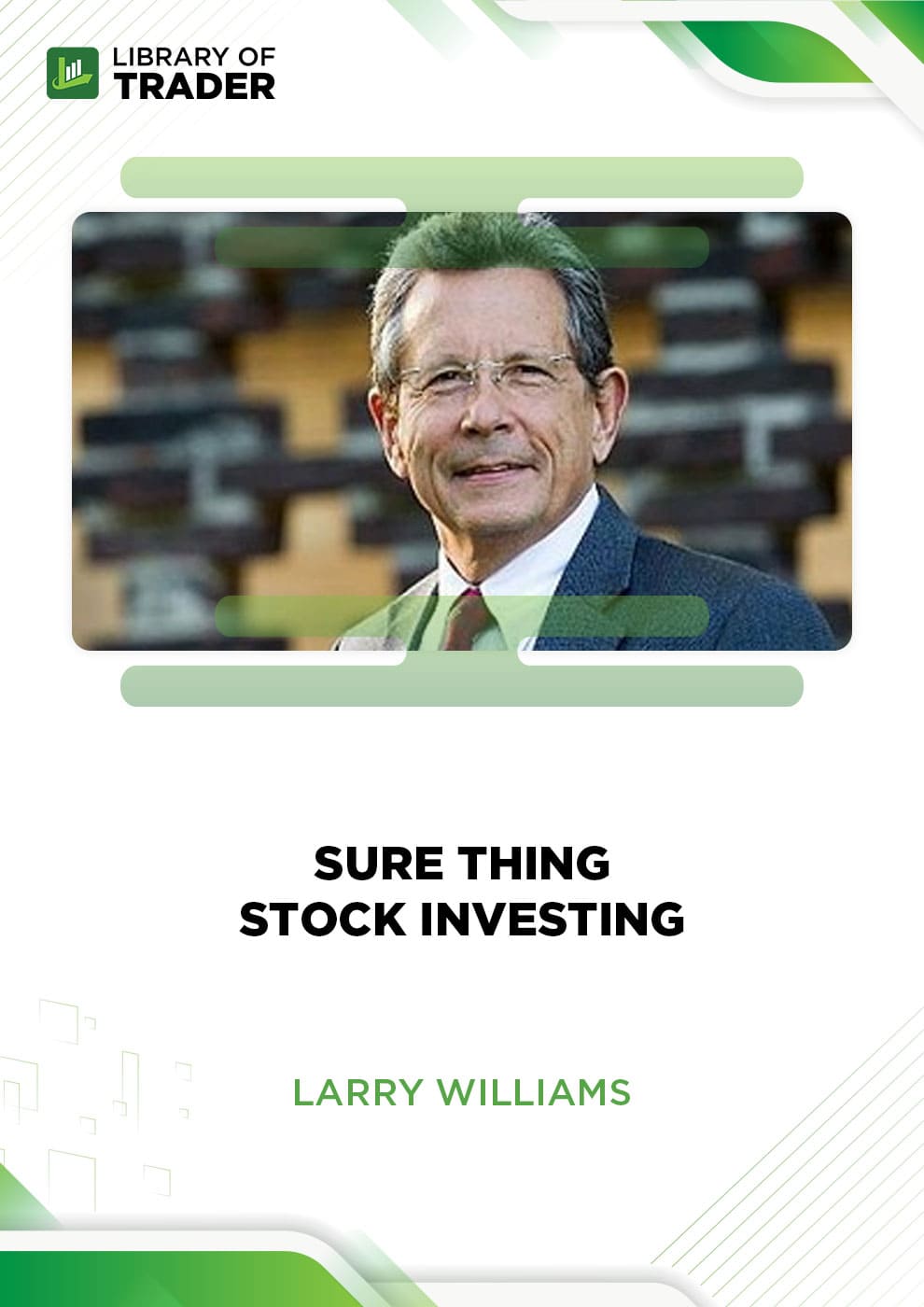 LIBRARY OF TRADER

SURE THING STOCK INVESTING

LARRY WILLIAMS